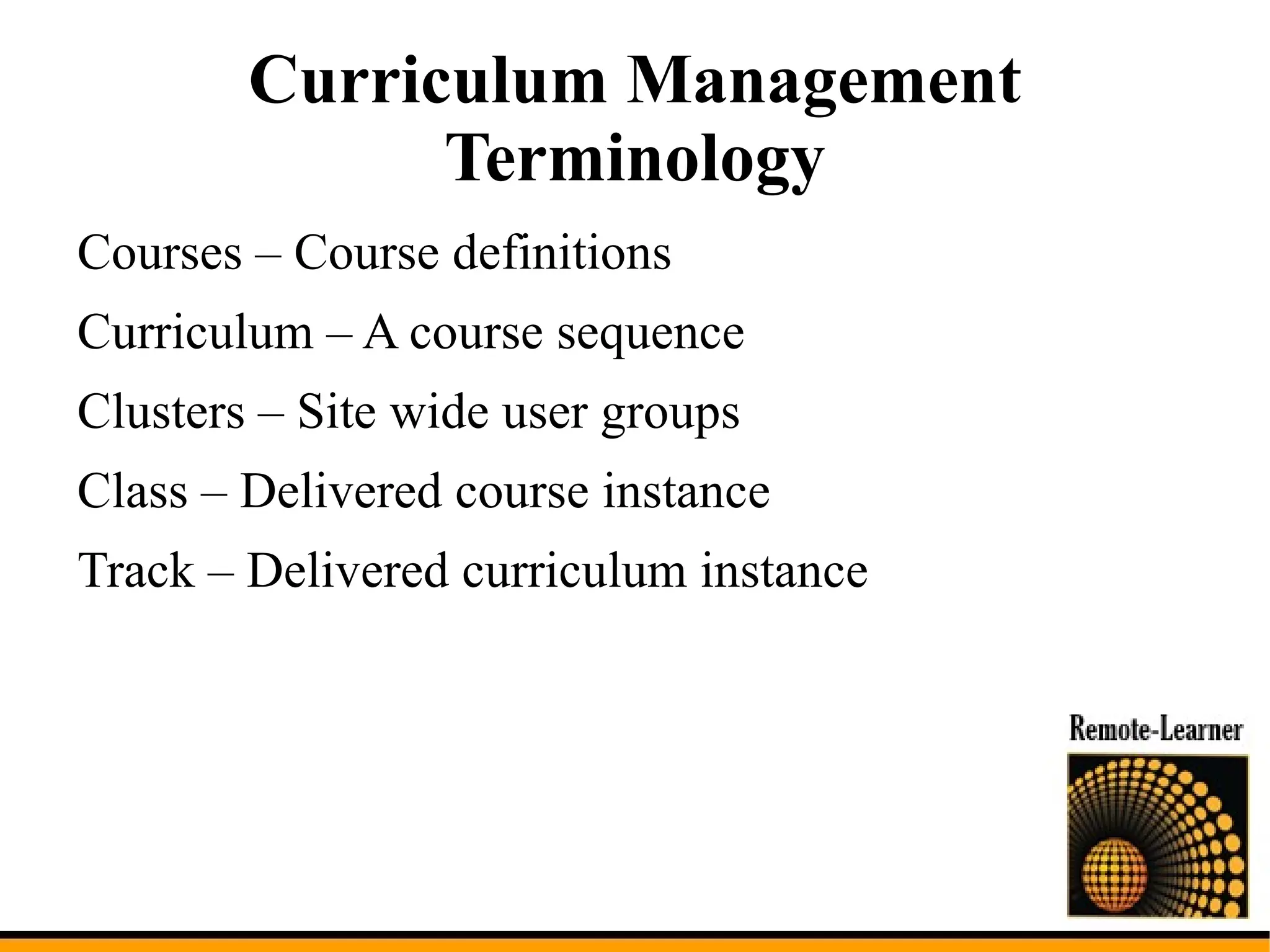 Curriculum Management Terminology

Courses – Course definitions

Curriculum – A course sequence

Clusters – Site wide user groups

Class – Delivered course instance

Track – Delivered curriculum instance

Remote-Learner